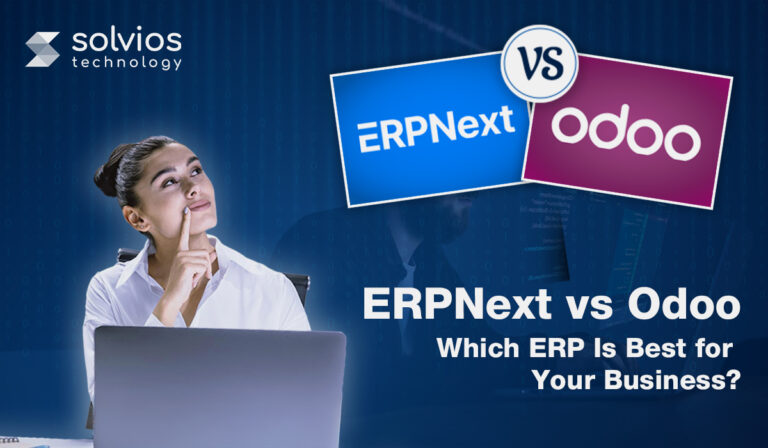 solvios technology

ERPNext

VS

odoo

ERPNext vs Odoo

Which ERP Is Best for Your Business?